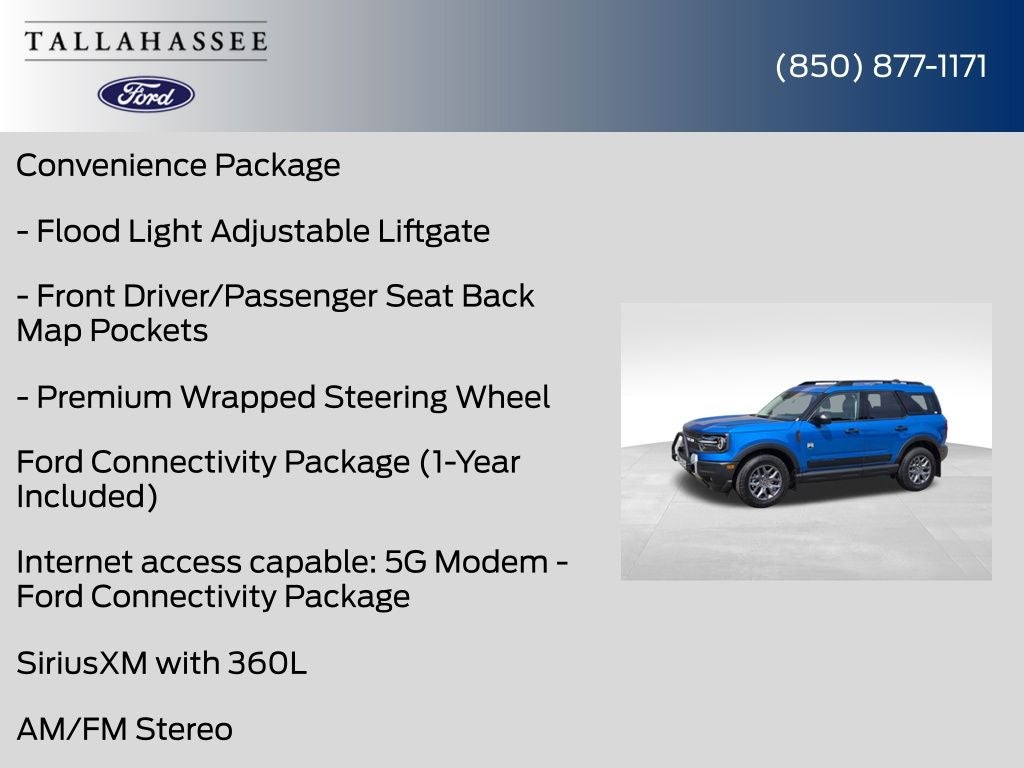 TALLAHASSEE

Ford

(850) 877-1171

Convenience Package

- Flood Light Adjustable Liftgate

- Front Driver/Passenger Seat Back Map Pockets

- Premium Wrapped Steering Wheel

Ford Connectivity Package (1-Year Included)

Internet access capable: 5G Modem - Ford Connectivity Package

SiriusXM with 360L

AM/FM Stereo